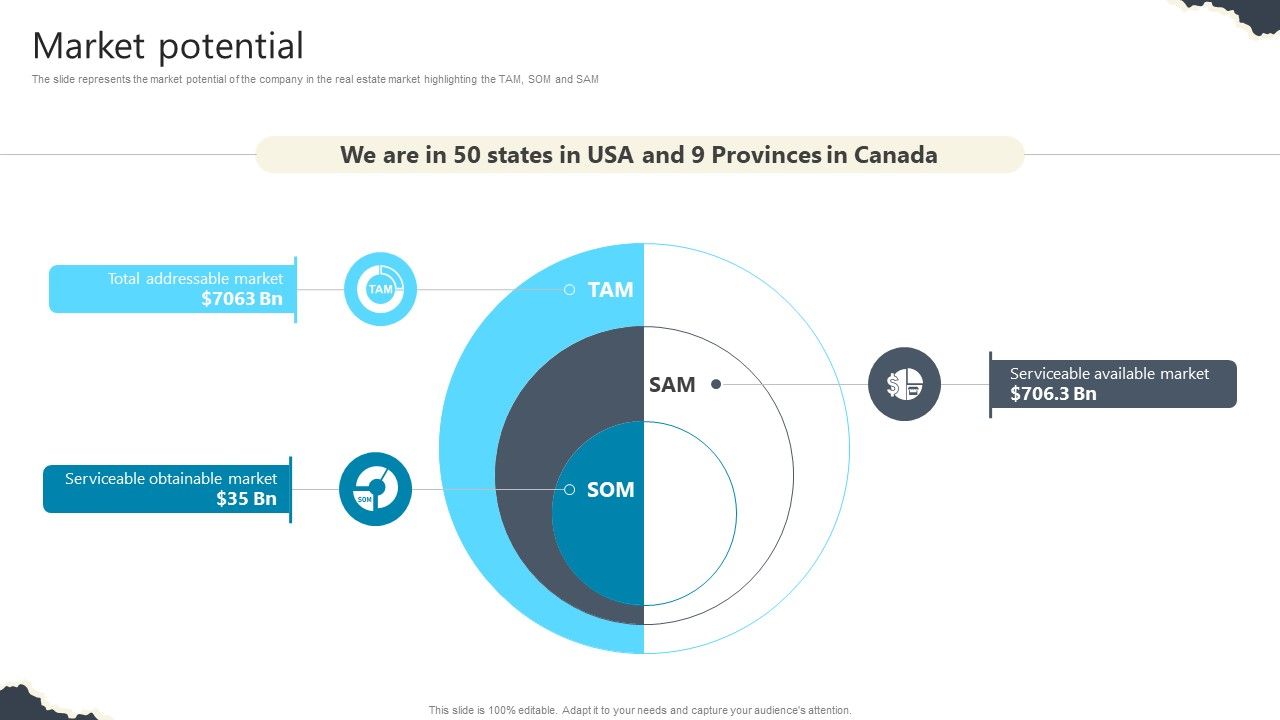 Market potential

The slide represents the market potential of the company in the real estate market highlighting the TAM, SOM and SAM

We are in 50 states in USA and 9 Provinces in Canada

Total addressable market
$7063 Bn

TAM

TAM

SAM

Serviceable available market
$706.3 Bn

Serviceable obtainable market
$35 Bn

SOM

SOM

This slide is 100% editable. Adapt it to your needs and capture your audience's attention.